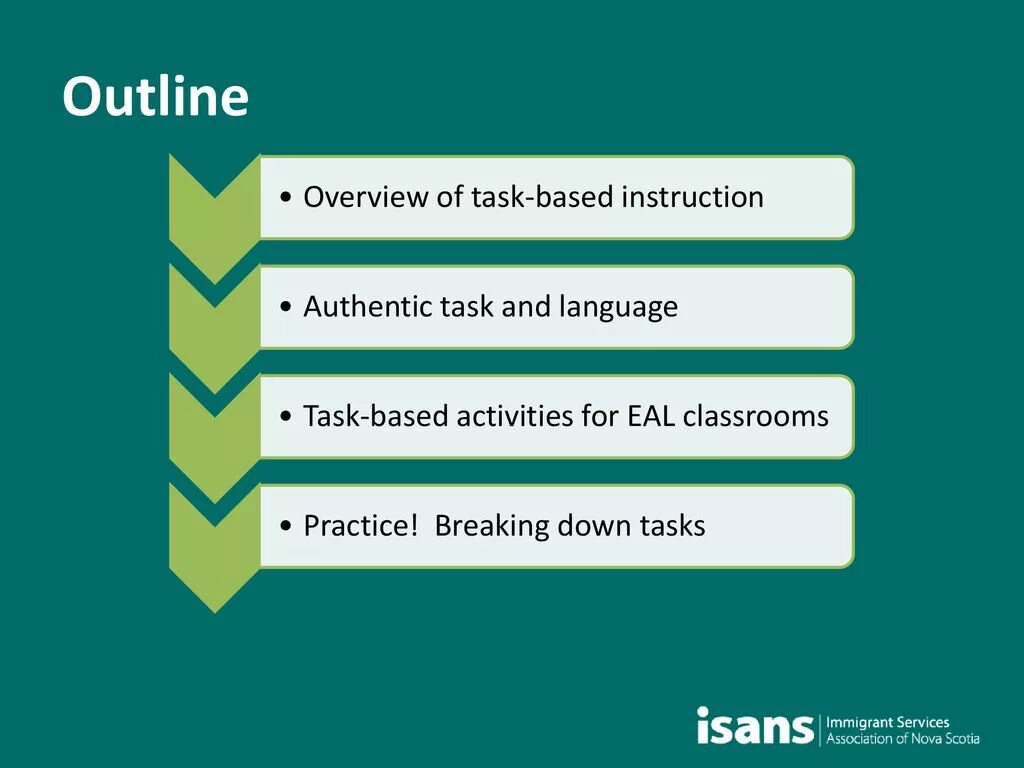 Outline

• Overview of task-based instruction

• Authentic task and language

• Task-based activities for EAL classrooms

• Practice!  Breaking down tasks

isans Immigrant Services Association of Nova Scotia